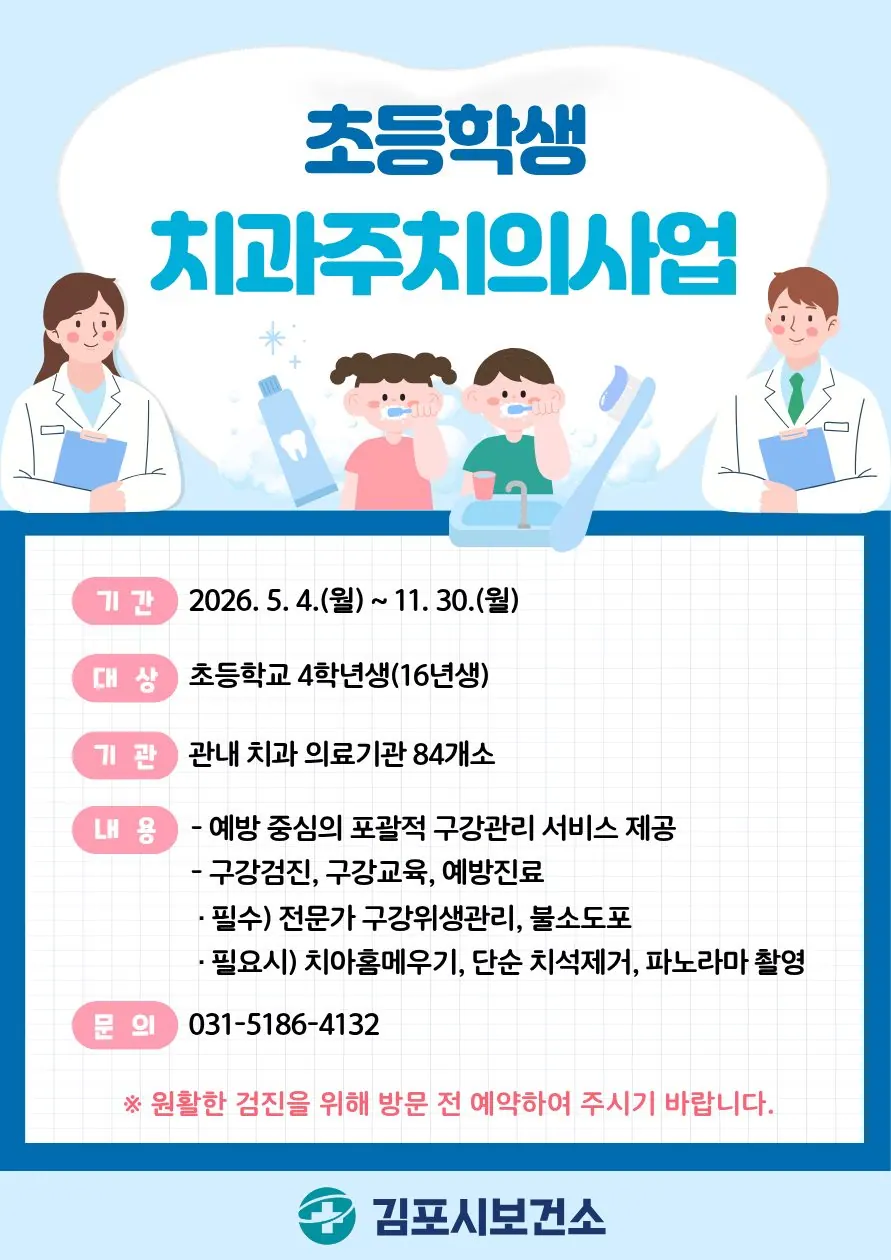 초등학생

치과주치의사업

기 간 2026. 5. 4.(월) ~ 11. 30.(월)

대 상 초등학교 4학년생(16년생)

기 관 관내 치과 의료기관 84개소

내 용 - 예방 중심의 포괄적 구강관리 서비스 제공
- 구강검진, 구강교육, 예방진료
· 필수) 전문가 구강위생관리, 불소도포
· 필요시) 치아홈메우기, 단순 치석제거, 파노라마 촬영

문 의 031-5186-4132

※ 원활한 검진을 위해 방문 전 예약하여 주시기 바랍니다.

김포시보건소